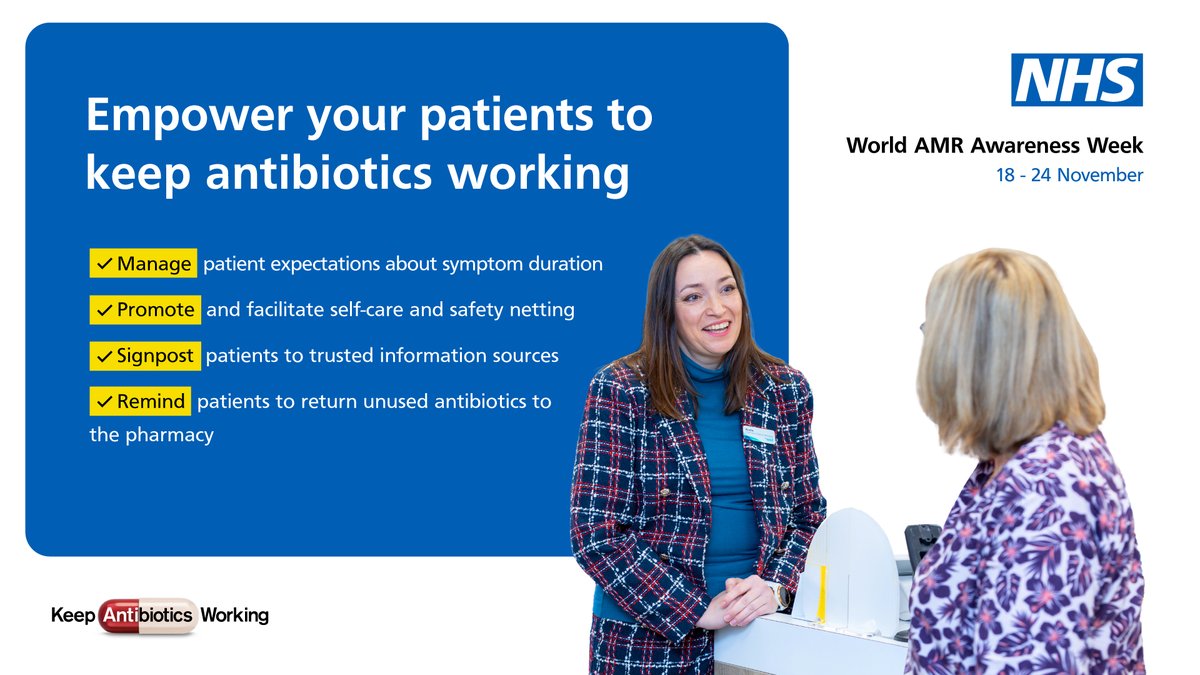 Empower your patients to keep antibiotics working

✓ Manage patient expectations about symptom duration

✓ Promote and facilitate self-care and safety netting

✓ Signpost patients to trusted information sources

✓ Remind patients to return unused antibiotics to the pharmacy

NHS

World AMR Awareness Week

18 - 24 November

Keep Antibiotics Working